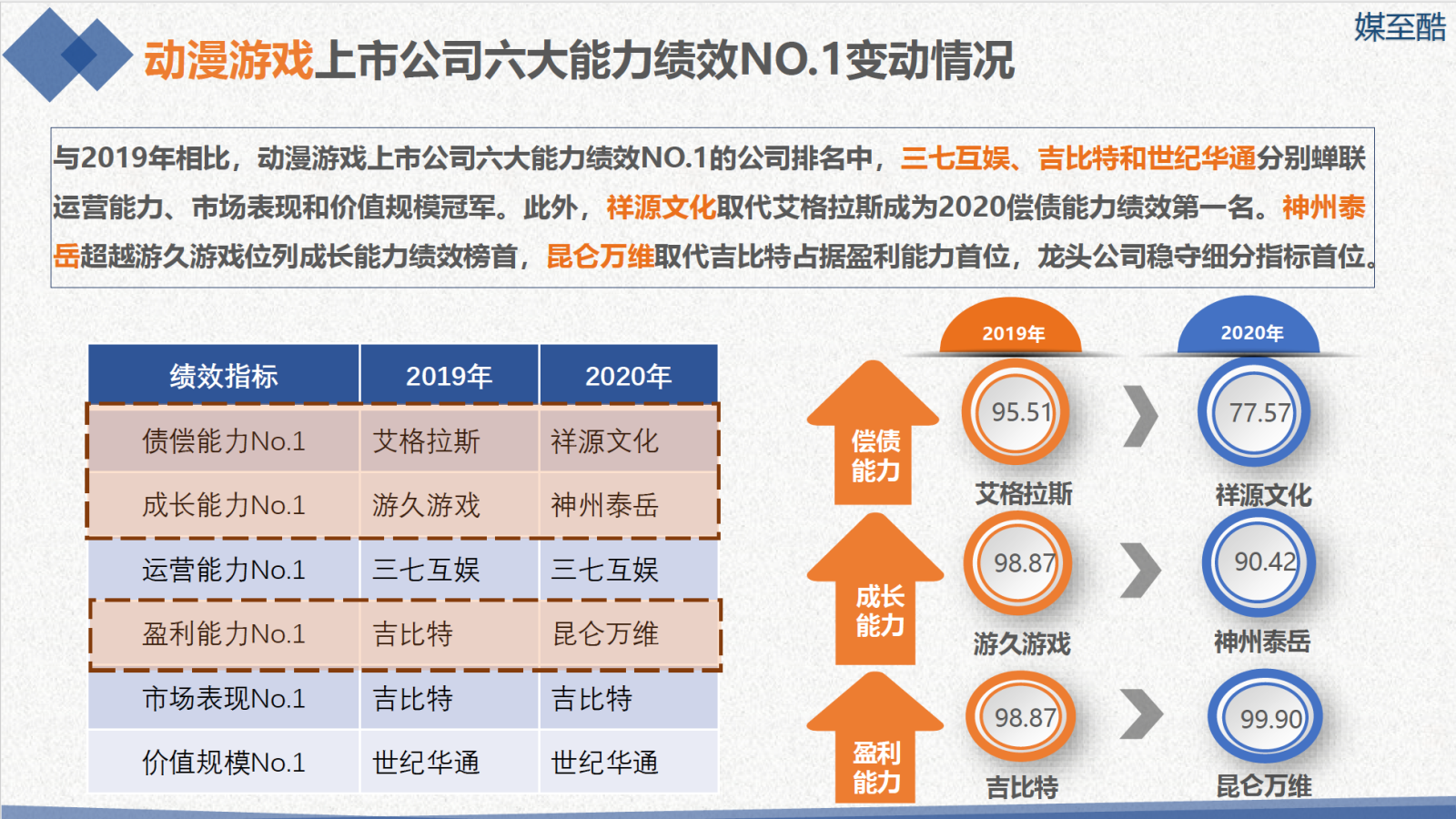 媒至酷

动漫游戏上市公司六大能力绩效NO.1变动情况

与2019年相比，动漫游戏上市公司六大能力绩效NO.1的公司排名中，三七互娱、吉比特和世纪华通分别蝉联运营能力、市场表现和价值规模冠军。此外，祥源文化取代艾格拉斯成为2020偿债能力绩效第一名。神州泰岳超越游久游戏位列成长能力绩效榜首，昆仑万维取代吉比特占据盈利能力首位，龙头公司稳守细分指标首位。

| 绩效指标 | 2019年 | 2020年 |
|---|---|---|
| 债偿能力No.1 | 艾格拉斯 | 祥源文化 |
| 成长能力No.1 | 游久游戏 | 神州泰岳 |
| 运营能力No.1 | 三七互娱 | 三七互娱 |
| 盈利能力No.1 | 吉比特 | 昆仑万维 |
| 市场表现No.1 | 吉比特 | 吉比特 |
| 价值规模No.1 | 世纪华通 | 世纪华通 |

2019年
2020年

偿债能力
95.51
艾格拉斯
77.57
祥源文化

成长能力
98.87
游久游戏
90.42
神州泰岳

盈利能力
98.87
吉比特
99.90
昆仑万维